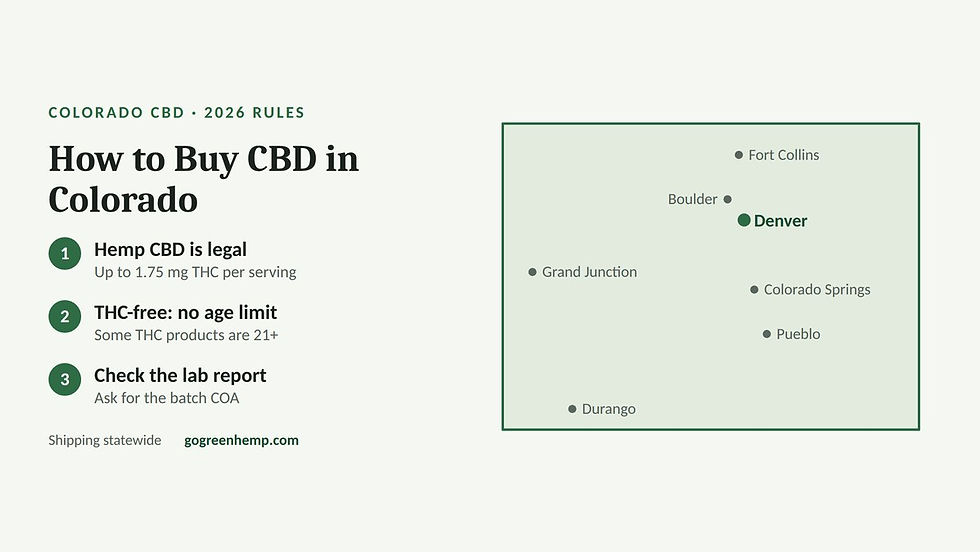 COLORADO CBD · 2026 RULES

How to Buy CBD in Colorado

1 Hemp CBD is legal
Up to 1.75 mg THC per serving

2 THC-free: no age limit
Some THC products are 21+

3 Check the lab report
Ask for the batch COA

Shipping statewide gogreenhemp.com

Fort Collins
Boulder
Denver
Grand Junction
Colorado Springs
Pueblo
Durango